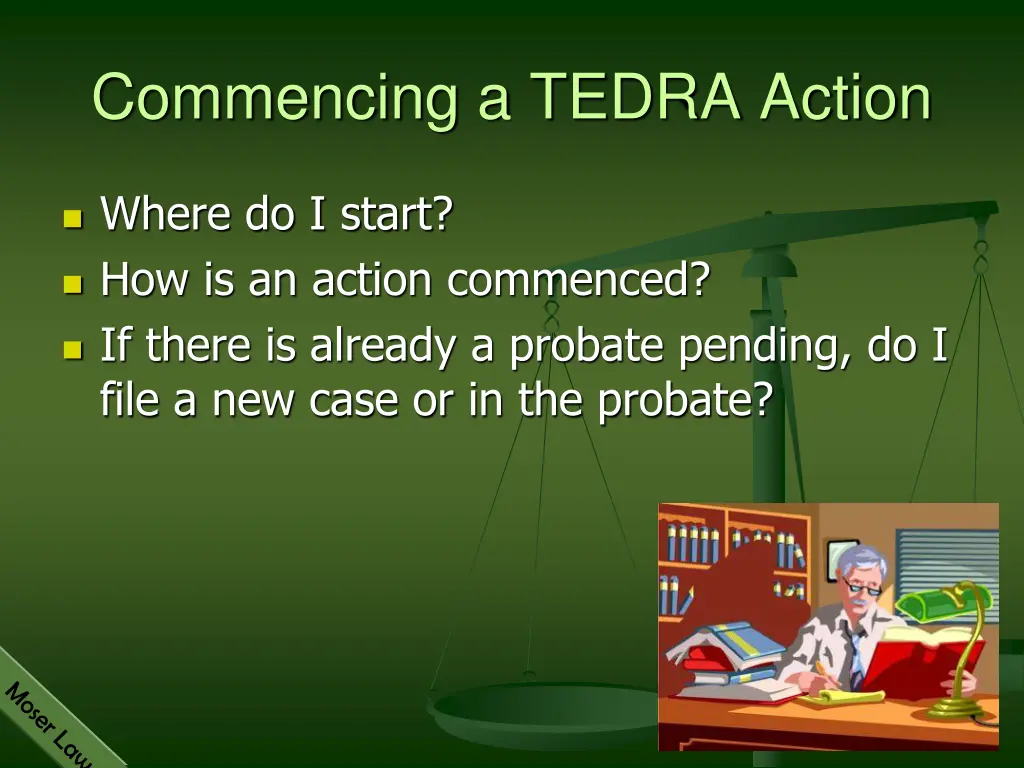 Commencing a TEDRA Action

- Where do I start?
- How is an action commenced?
- If there is already a probate pending, do I file a new case or in the probate?

Moser Law